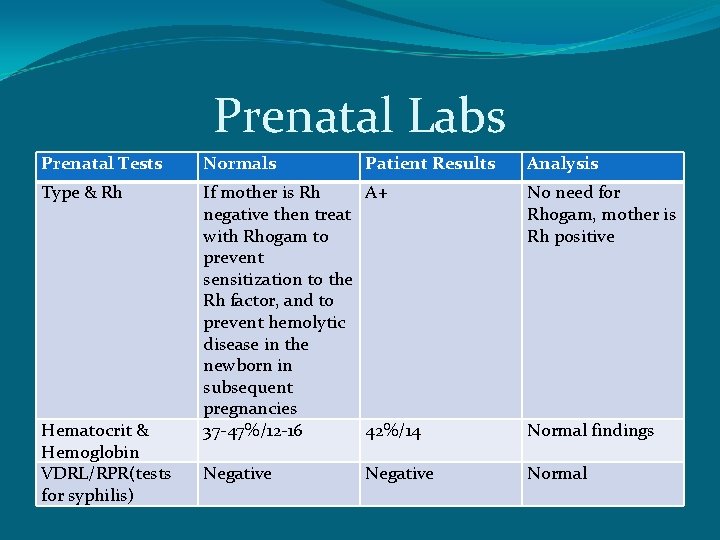 Prenatal Labs

| Prenatal Tests | Normals | Patient Results | Analysis |
|---|---|---|---|
| Type & Rh | If mother is Rh negative then treat with Rhogam to prevent sensitization to the Rh factor, and to prevent hemolytic disease in the newborn in subsequent pregnancies | A+ | No need for Rhogam, mother is Rh positive |
| Hematocrit & Hemoglobin | 37-47%/12-16 | 42%/14 | Normal findings |
| VDRL/RPR(tests for syphilis) | Negative | Negative | Normal |